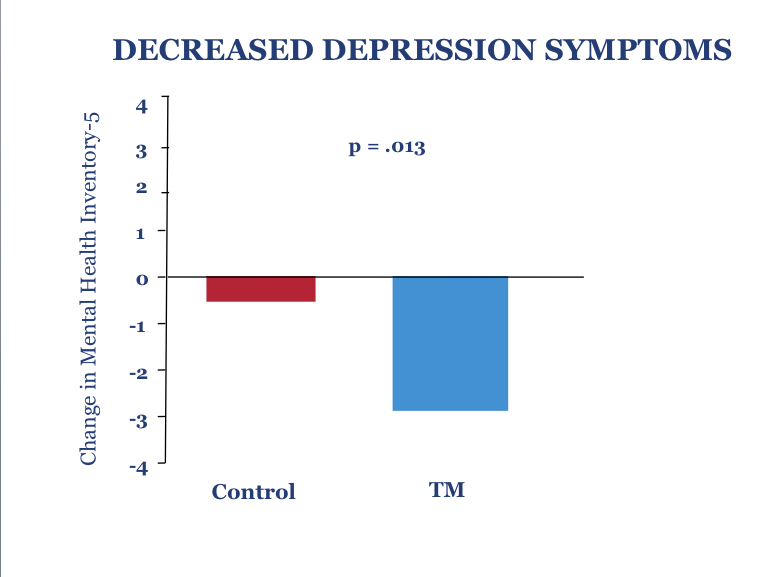 DECREASED DEPRESSION SYMPTOMS

Change in Mental Health Inventory-5

4
3
2
1
0
-1
-2
-3
-4

p = .013

Control

TM